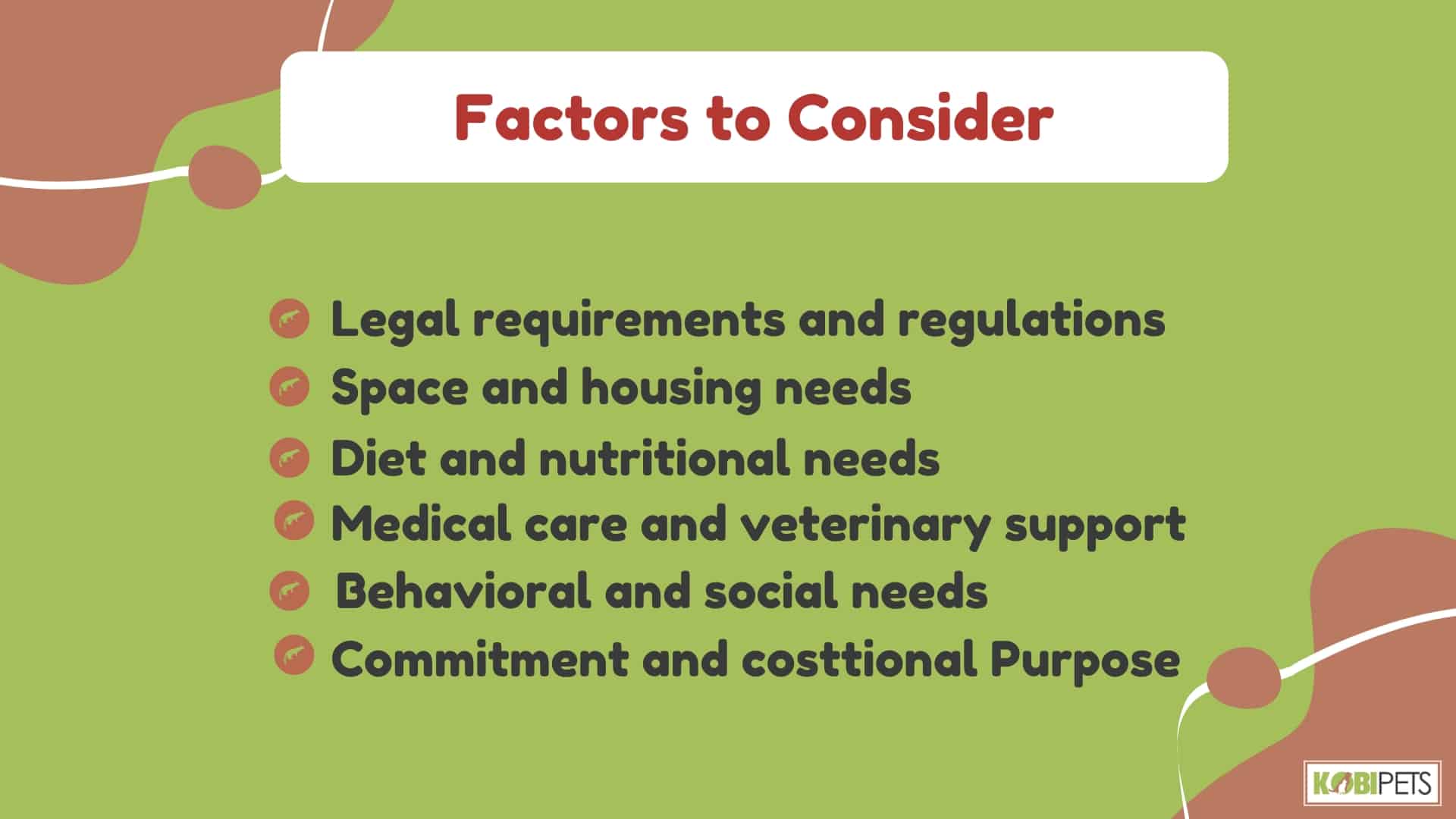 Factors to Consider

Legal requirements and regulations
Space and housing needs
Diet and nutritional needs
Medical care and veterinary support
Behavioral and social needs
Commitment and costtional Purpose

KOBIPETS